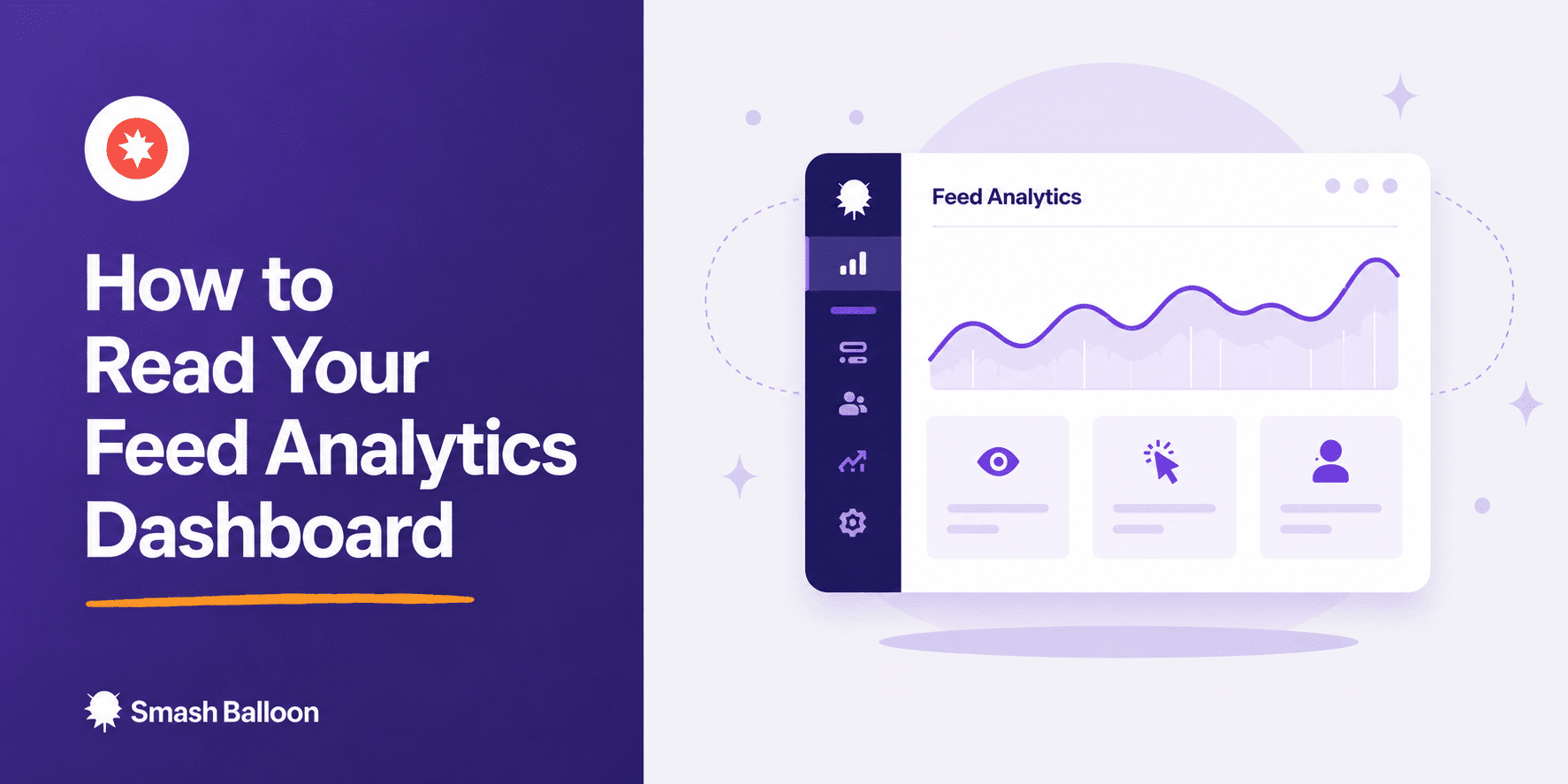 How to Read Your Feed Analytics Dashboard

Smash Balloon

Feed Analytics